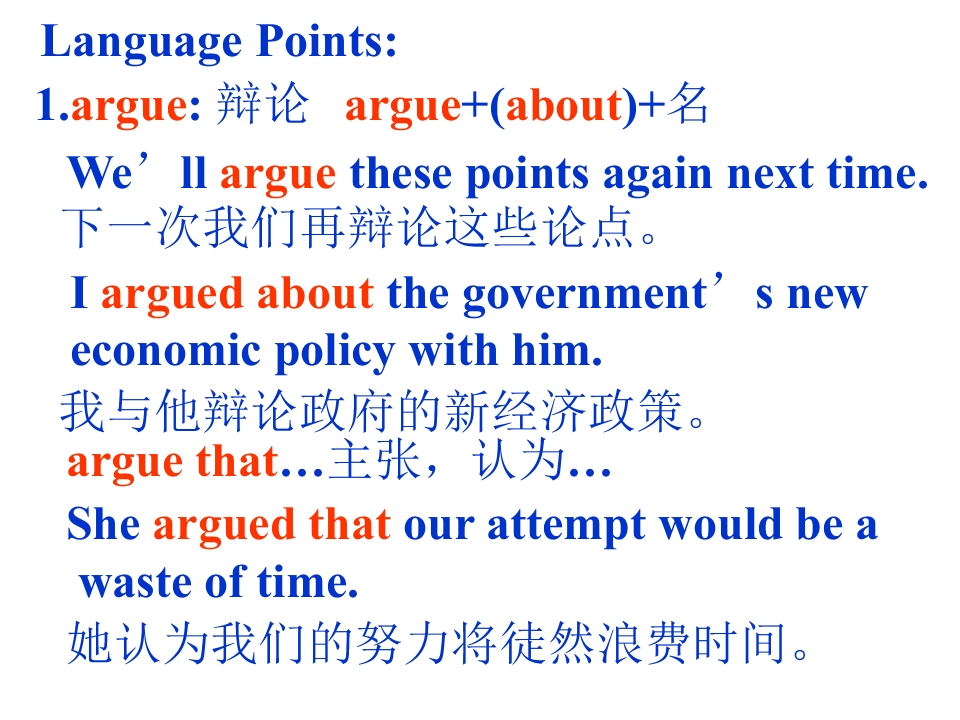 Language Points:

1.argue: 辩论 argue+(about)+名

We’ll argue these points again next time.
下一次我们再辩论这些论点。

I argued about the government’s new economic policy with him.
我与他辩论政府的新经济政策。

argue that…主张，认为…

She argued that our attempt would be a waste of time.
她认为我们的努力将徒然浪费时间。